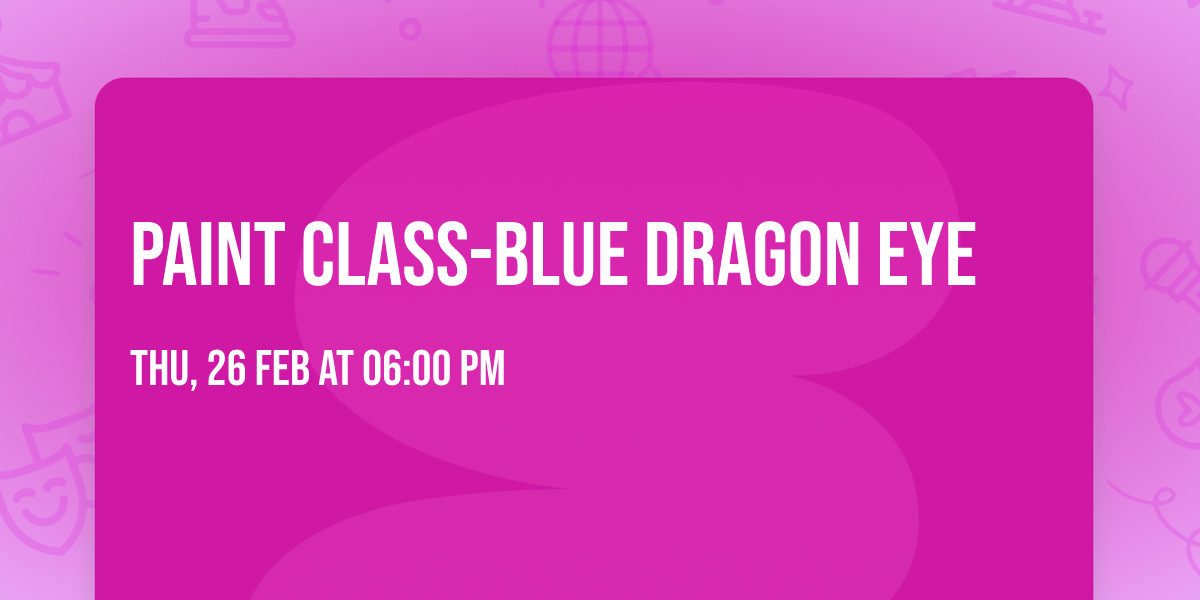 PAINT CLASS-BLUE DRAGON EYE

THU, 26 FEB AT 06:00 PM